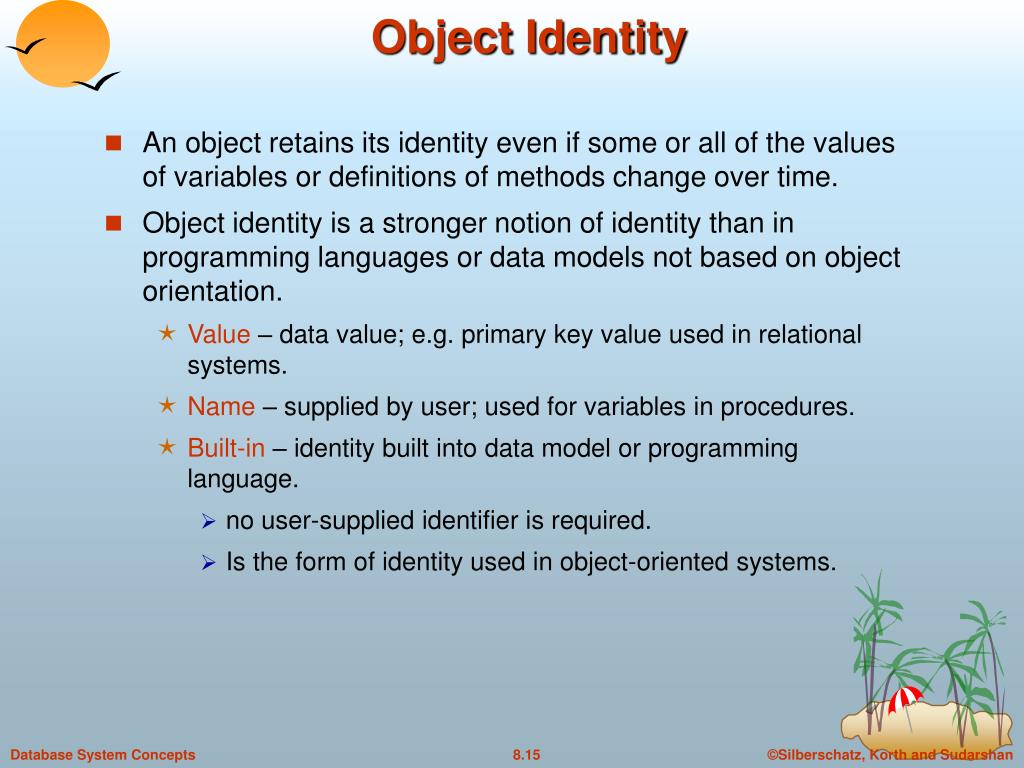 Object Identity

An object retains its identity even if some or all of the values of variables or definitions of methods change over time.

Object identity is a stronger notion of identity than in programming languages or data models not based on object orientation.

Value – data value; e.g. primary key value used in relational systems.

Name – supplied by user; used for variables in procedures.

Built-in – identity built into data model or programming language.

no user-supplied identifier is required.

Is the form of identity used in object-oriented systems.

Database System Concepts

8.15

©Silberschatz, Korth and Sudarshan